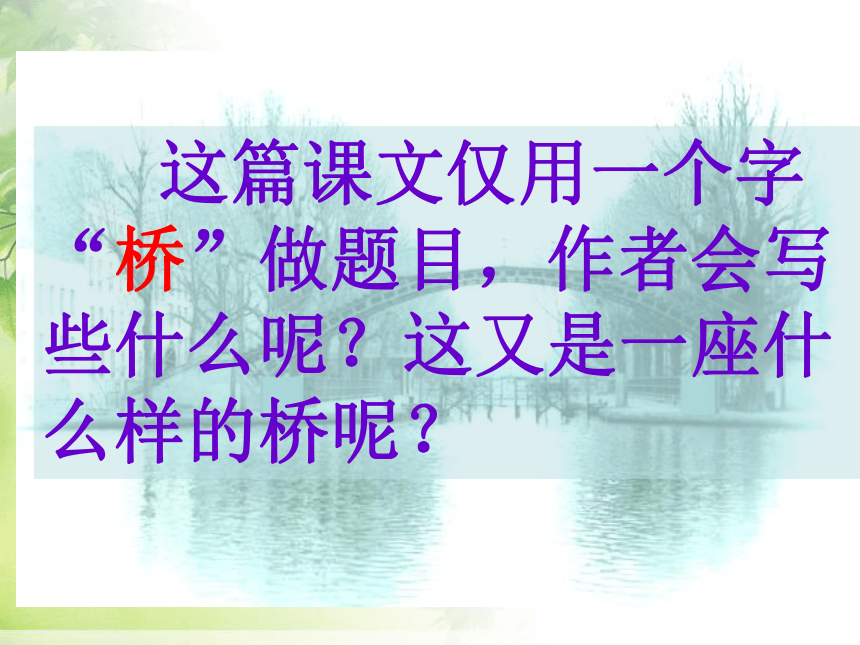 这篇课文仅用一个字“桥”做题目，作者会写些什么呢？这又是一座什么样的桥呢？